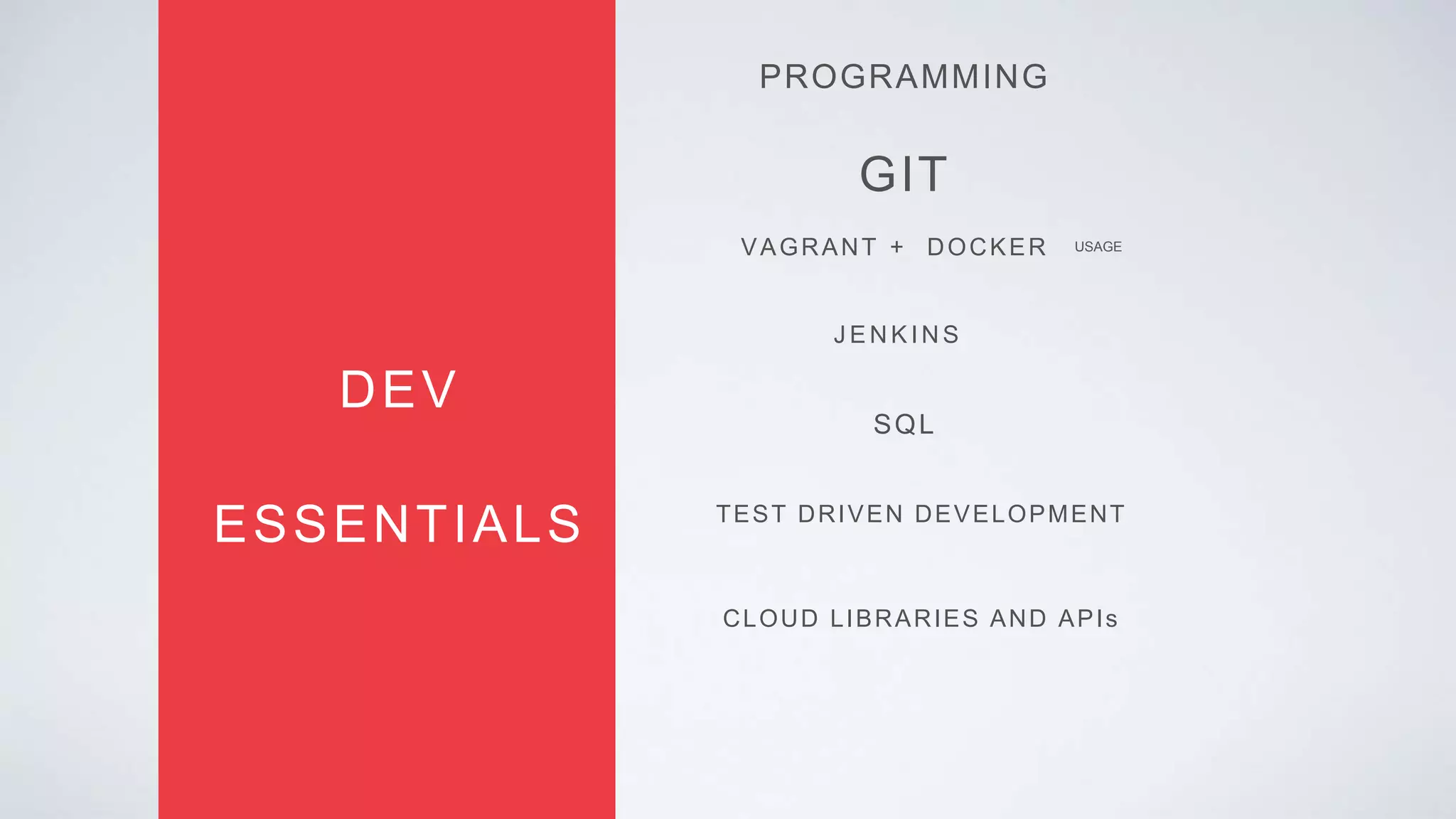 DEV

ESSENTIALS

PROGRAMMING

GIT

VAGRANT + DOCKER USAGE

JENKINS

SQL

TEST DRIVEN DEVELOPMENT

CLOUD LIBRARIES AND APIs